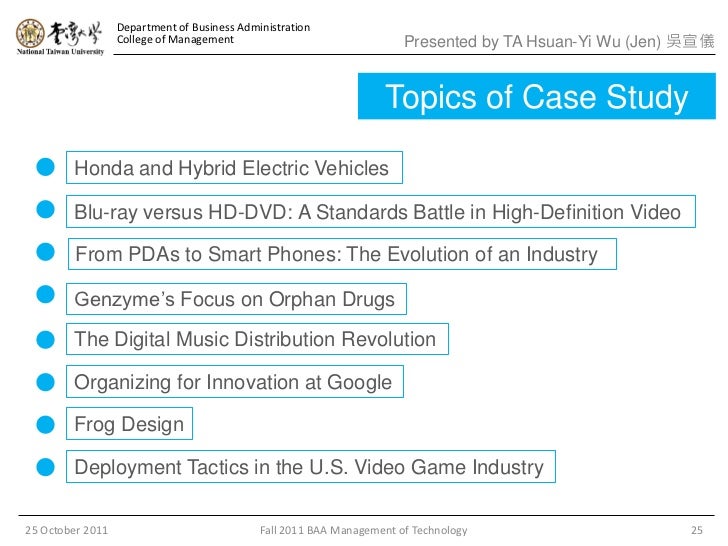 臺灣大學
National Taiwan University

Department of Business Administration
College of Management

Presented by TA Hsuan-Yi Wu (Jen) 吳宣儀

Topics of Case Study

Honda and Hybrid Electric Vehicles

Blu-ray versus HD-DVD: A Standards Battle in High-Definition Video

From PDAs to Smart Phones: The Evolution of an Industry

Genzyme's Focus on Orphan Drugs

The Digital Music Distribution Revolution

Organizing for Innovation at Google

Frog Design

Deployment Tactics in the U.S. Video Game Industry

25 October 2011

Fall 2011 BAA Management of Technology

25